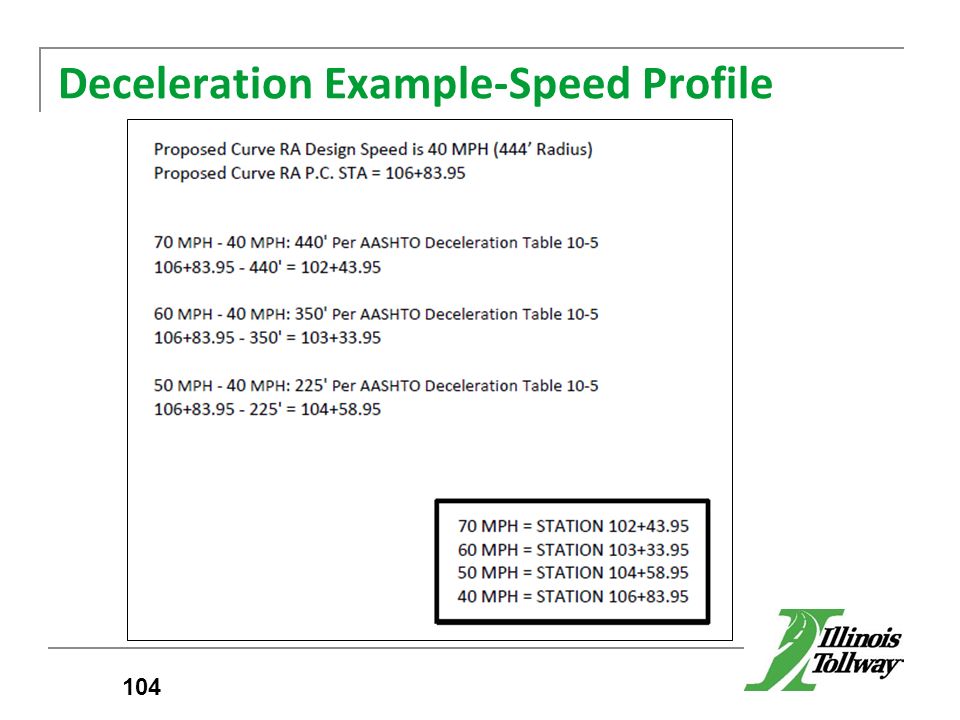 Deceleration Example-Speed Profile

Proposed Curve RA Design Speed is 40 MPH (444' Radius)
Proposed Curve RA P.C. STA = 106+83.95

70 MPH - 40 MPH: 440' Per AASHTO Deceleration Table 10-5
106+83.95 - 440' = 102+43.95

60 MPH - 40 MPH: 350' Per AASHTO Deceleration Table 10-5
106+83.95 - 350' = 103+33.95

50 MPH - 40 MPH: 225' Per AASHTO Deceleration Table 10-5
106+83.95 - 225' = 104+58.95

70 MPH = STATION 102+43.95
60 MPH = STATION 103+33.95
50 MPH = STATION 104+58.95
40 MPH = STATION 106+83.95

104

Illinois Tollway